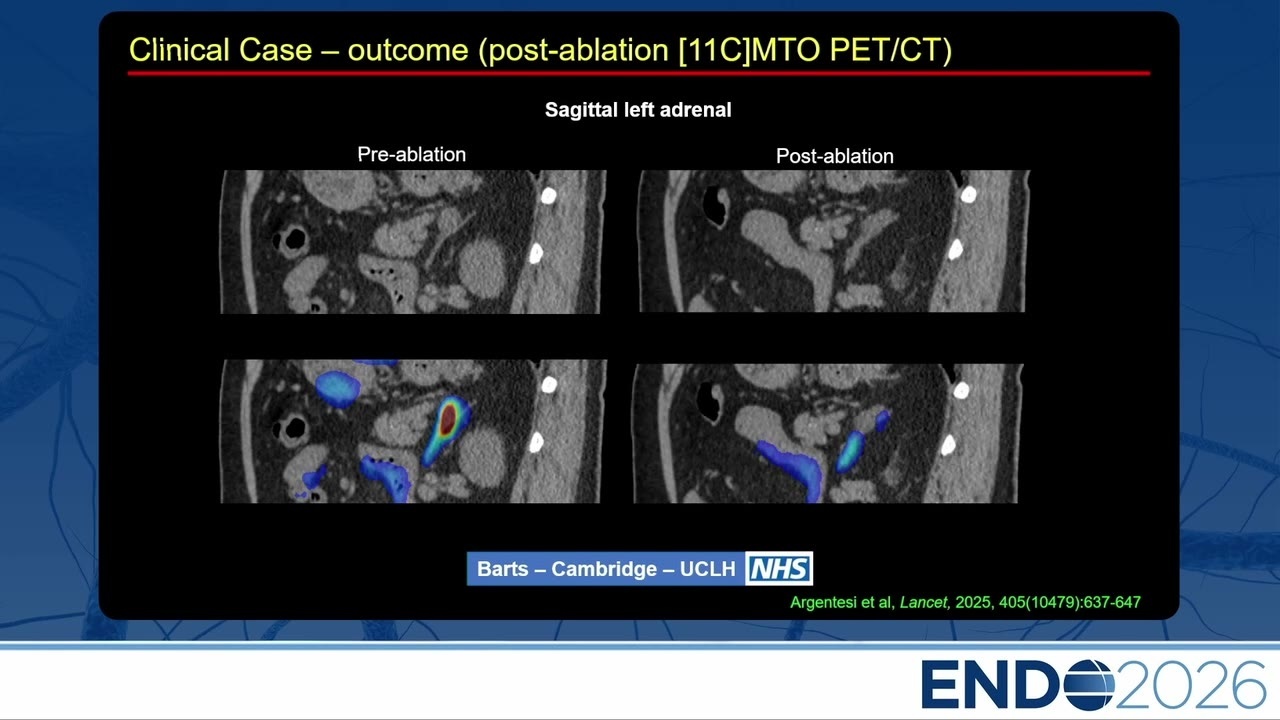 Clinical Case – outcome (post-ablation [11C]MTO PET/CT)

Sagittal left adrenal

Pre-ablation

Post-ablation

Barts – Cambridge – UCLH NHS

Argentesi et al, Lancet, 2025, 405(10479):637-647

ENDO2026